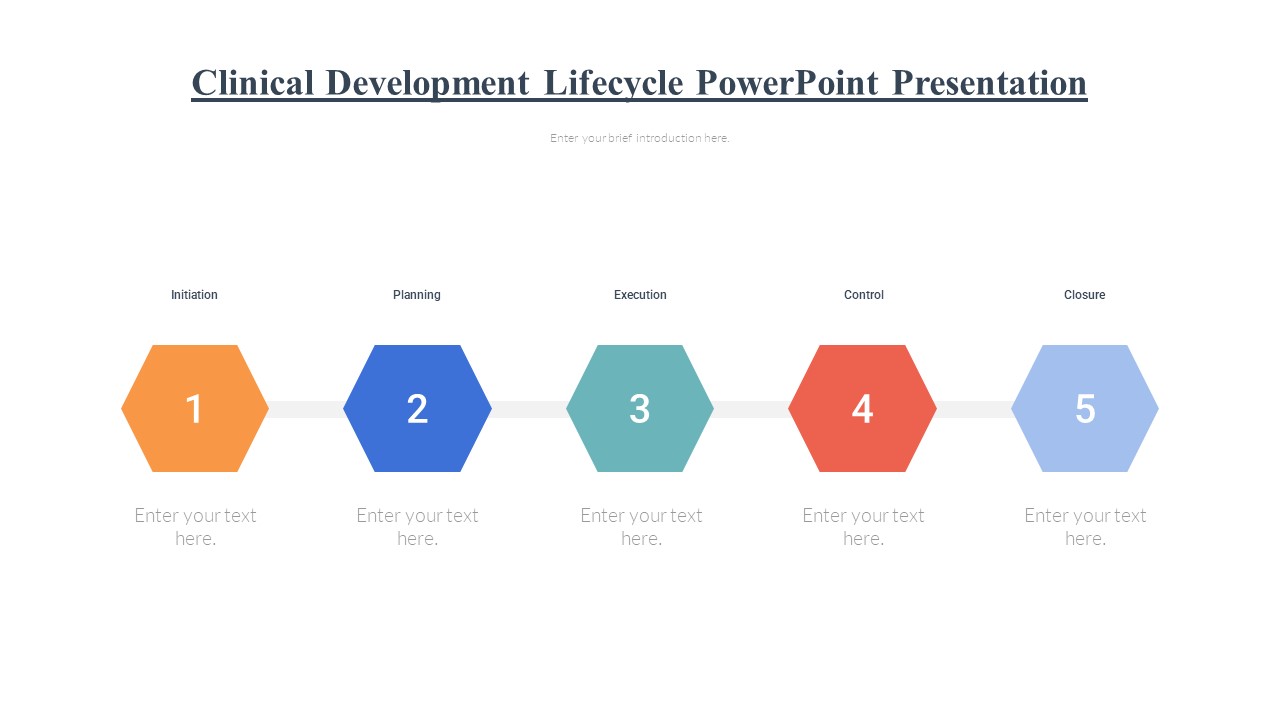 Clinical Development Lifecycle PowerPoint Presentation

Enter your brief introduction here.

Initiation

1

Enter your text here.

Planning

2

Enter your text here.

Execution

3

Enter your text here.

Control

4

Enter your text here.

Closure

5

Enter your text here.